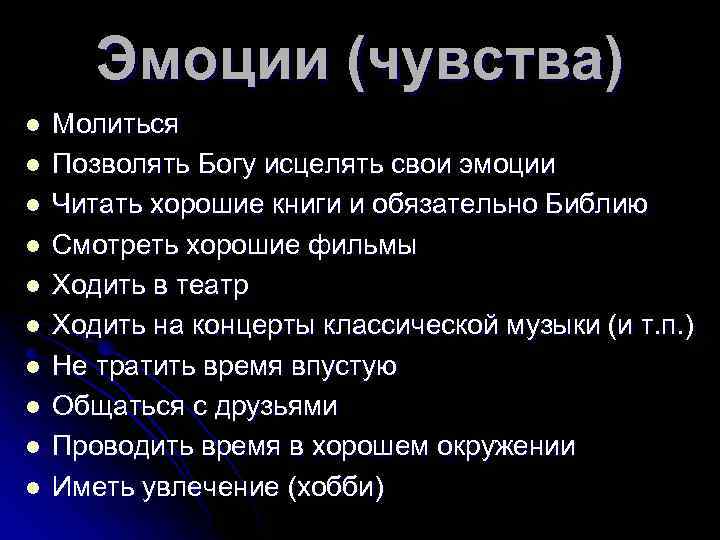 Эмоции (чувства)

- Молиться
- Позволять Богу исцелять свои эмоции
- Читать хорошие книги и обязательно Библию
- Смотреть хорошие фильмы
- Ходить в театр
- Ходить на концерты классической музыки (и т.п.)
- Не тратить время впустую
- Общаться с друзьями
- Проводить время в хорошем окружении
- Иметь увлечение (хобби)